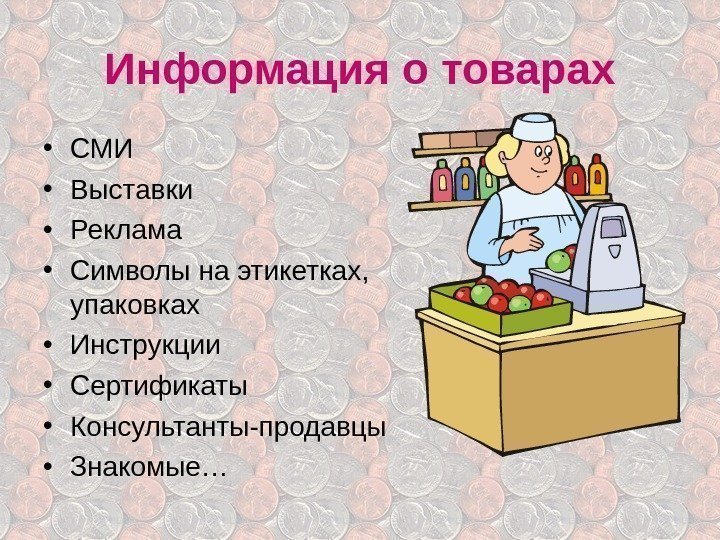 Информация о товарах

• СМИ
• Выставки
• Реклама
• Символы на этикетках, упаковках
• Инструкции
• Сертификаты
• Консультанты-продавцы
• Знакомые…